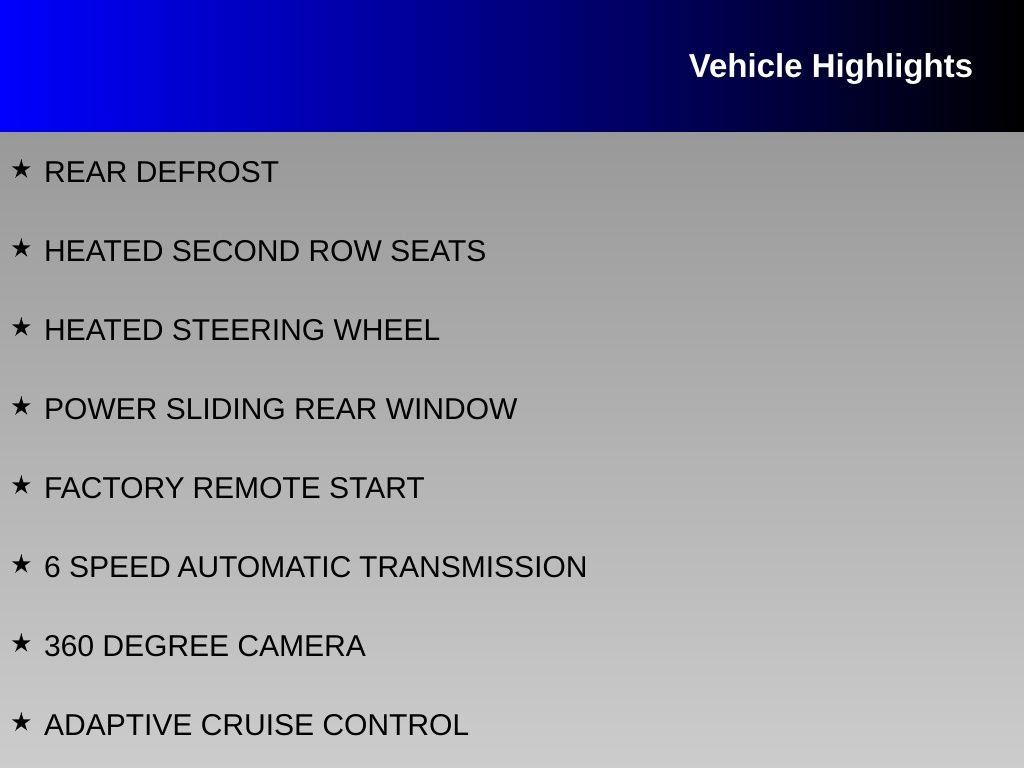 Vehicle Highlights

★ REAR DEFROST

★ HEATED SECOND ROW SEATS

★ HEATED STEERING WHEEL

★ POWER SLIDING REAR WINDOW

★ FACTORY REMOTE START

★ 6 SPEED AUTOMATIC TRANSMISSION

★ 360 DEGREE CAMERA

★ ADAPTIVE CRUISE CONTROL